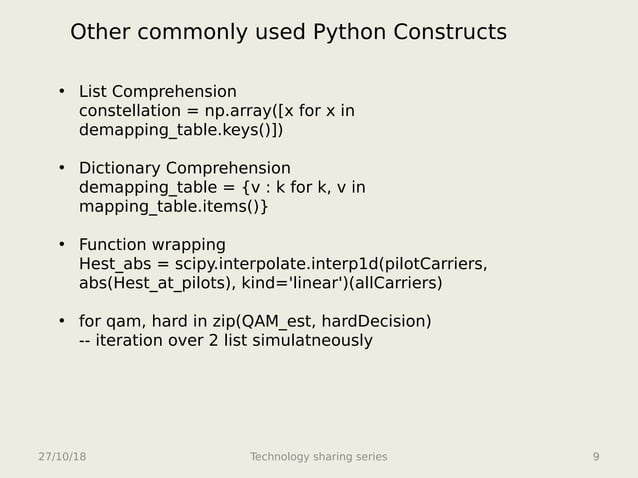 Other commonly used Python Constructs

• List Comprehension
constellation = np.array([x for x in demapping_table.keys()])

• Dictionary Comprehension
demapping_table = {v : k for k, v in mapping_table.items()}

• Function wrapping
Hest_abs = scipy.interpolate.interp1d(pilotCarriers, abs(Hest_at_pilots), kind='linear')(allCarriers)

• for qam, hard in zip(QAM_est, hardDecision)
-- iteration over 2 list simulatneously

27/10/18 Technology sharing series 9